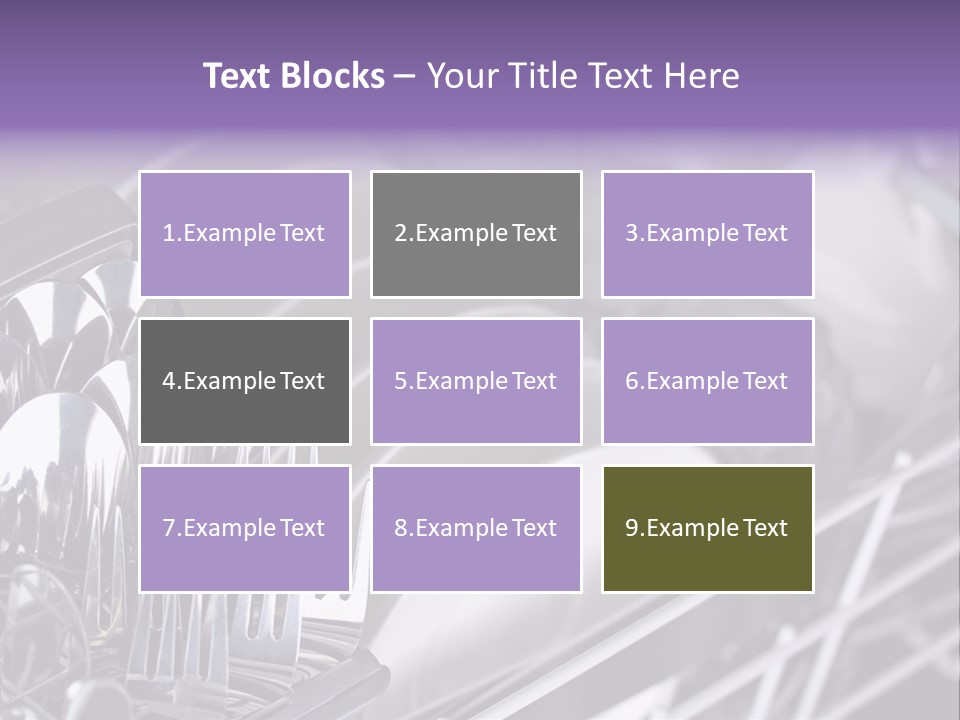 Text Blocks – Your Title Text Here

1.Example Text

2.Example Text

3.Example Text

4.Example Text

5.Example Text

6.Example Text

7.Example Text

8.Example Text

9.Example Text